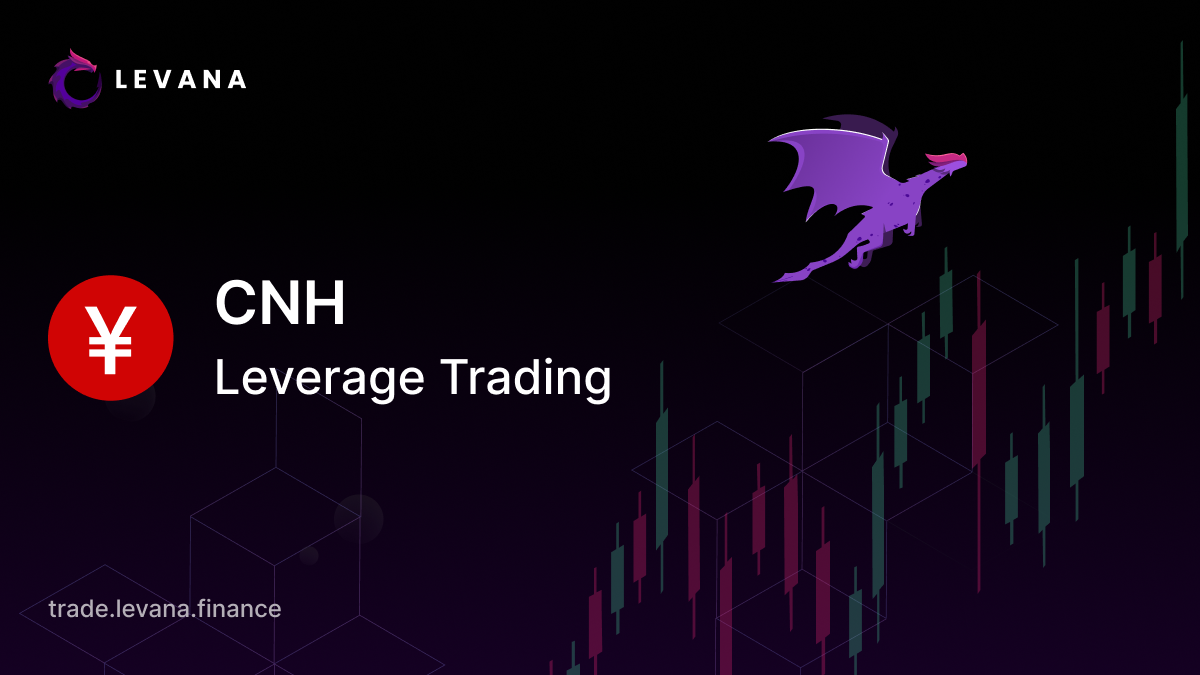 LEVANA

¥

CNH

Leverage Trading

trade.levana.finance